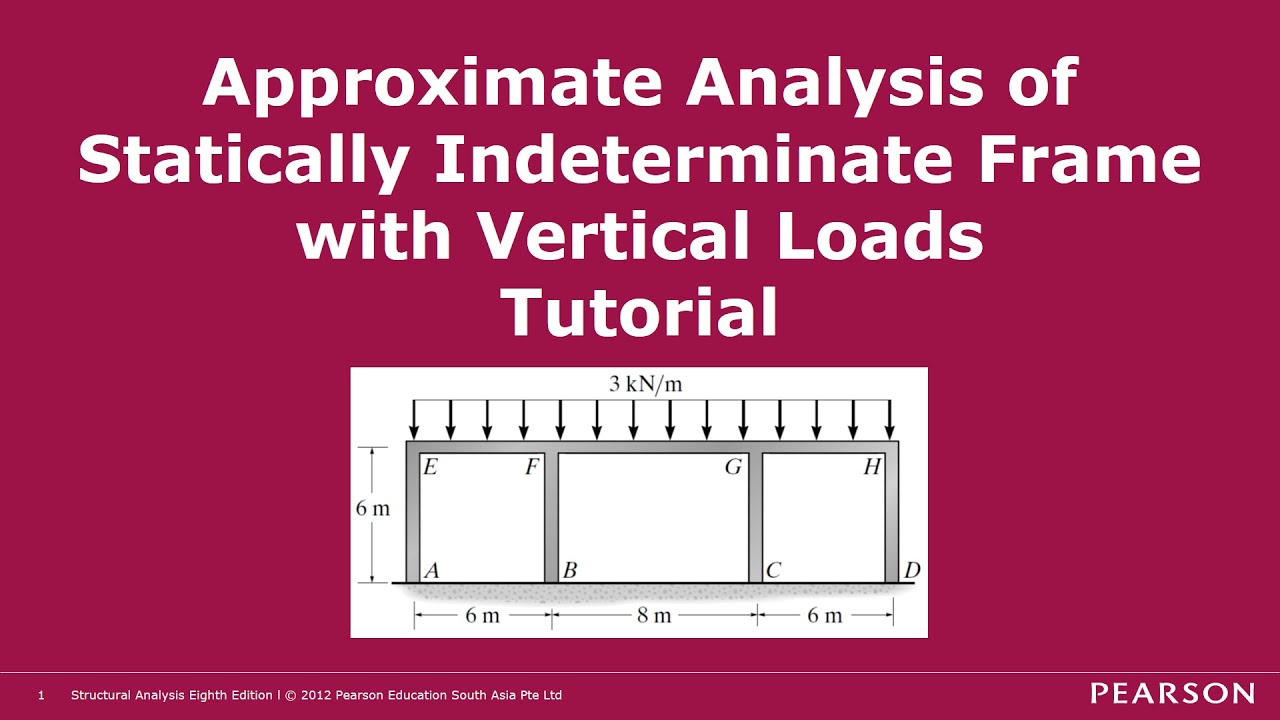 Approximate Analysis of Statically Indeterminate Frame with Vertical Loads Tutorial

3 kN/m

E F G H

6 m

A B C D

6 m 8 m 6 m

1 Structural Analysis Eighth Edition l © 2012 Pearson Education South Asia Pte Ltd

PEARSON